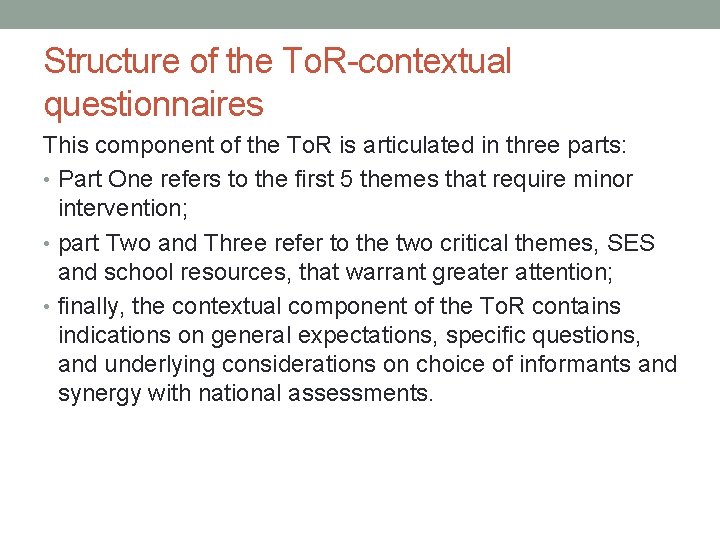 Structure of the ToR-contextual questionnaires

This component of the ToR is articulated in three parts:

• Part One refers to the first 5 themes that require minor intervention;

• part Two and Three refer to the two critical themes, SES and school resources, that warrant greater attention;

• finally, the contextual component of the ToR contains indications on general expectations, specific questions, and underlying considerations on choice of informants and synergy with national assessments.